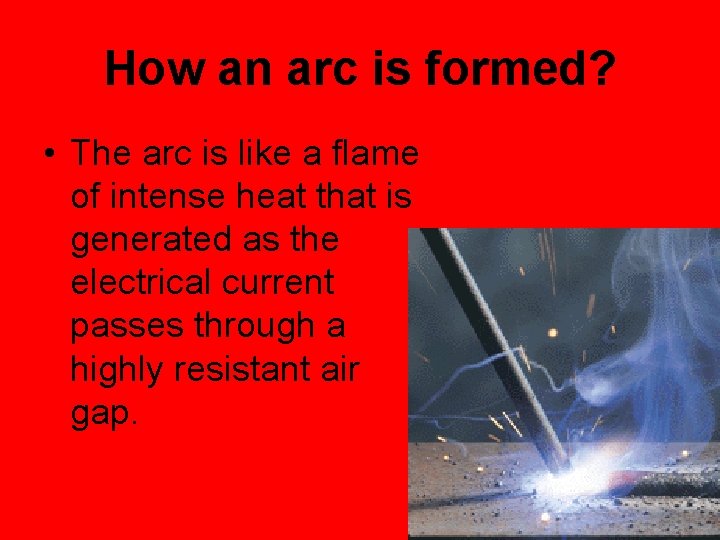 How an arc is formed?

• The arc is like a flame of intense heat that is generated as the electrical current passes through a highly resistant air gap.